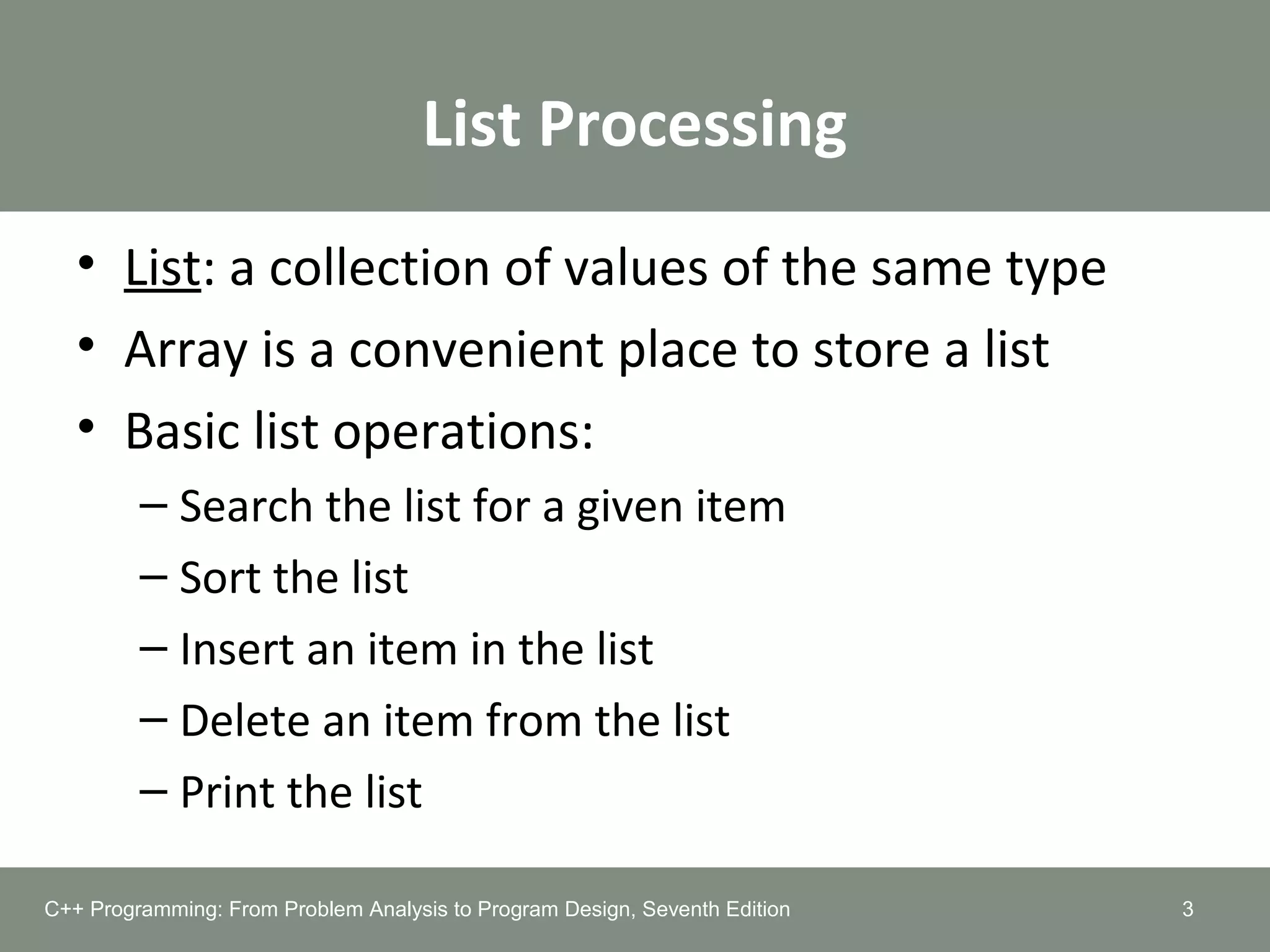 List Processing

• List: a collection of values of the same type
• Array is a convenient place to store a list
• Basic list operations:
  – Search the list for a given item
  – Sort the list
  – Insert an item in the list
  – Delete an item from the list
  – Print the list

C++ Programming: From Problem Analysis to Program Design, Seventh Edition 3